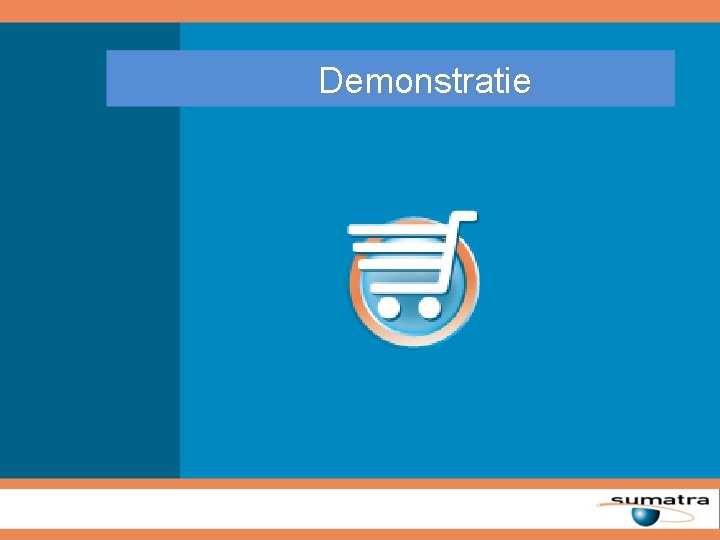 Demonstratie

sumatra